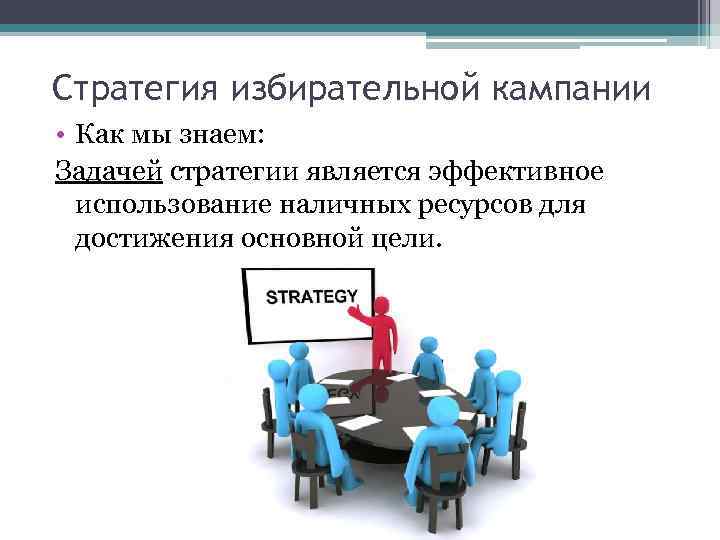 Стратегия избирательной кампании

• Как мы знаем:

Задачей стратегии является эффективное использование наличных ресурсов для достижения основной цели.

STRATEGY